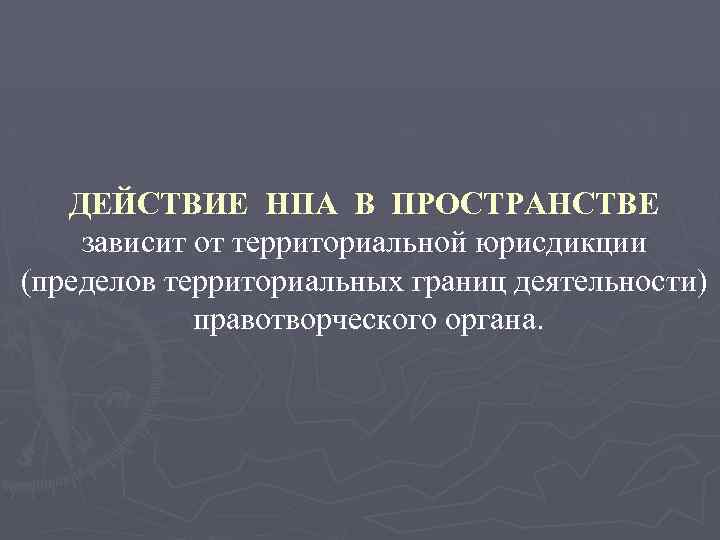 ДЕЙСТВИЕ НПА В ПРОСТРАНСТВЕ зависит от территориальной юрисдикции (пределов территориальных границ деятельности) правотворческого органа.